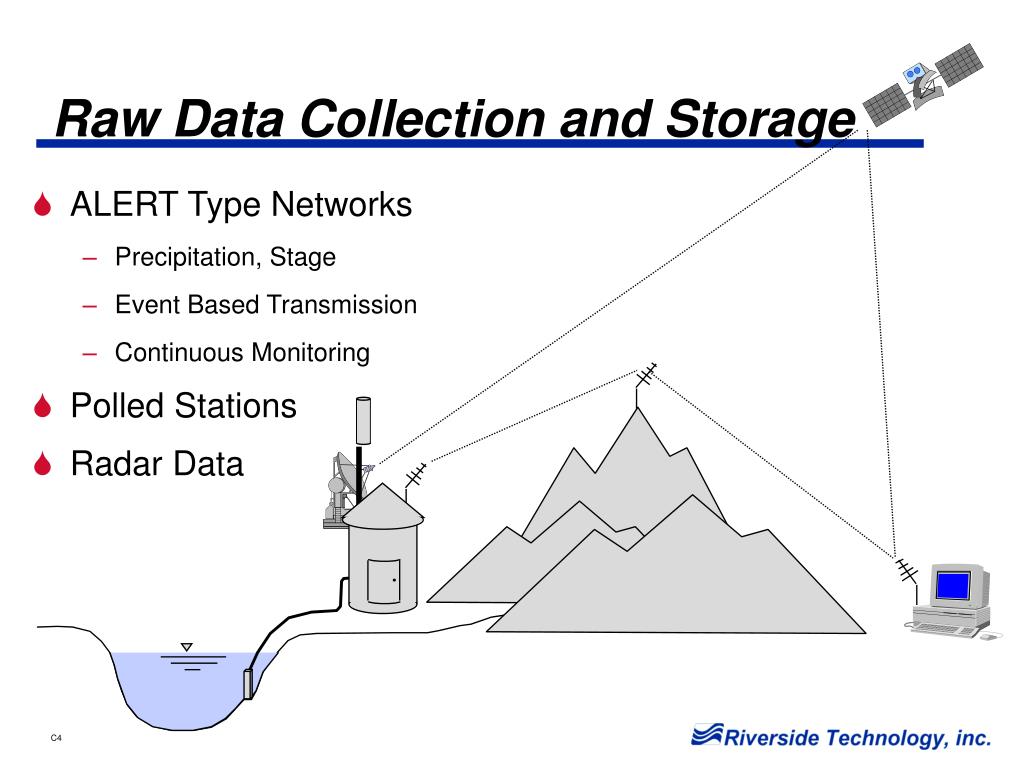 Raw Data Collection and Storage

ALERT Type Networks

– Precipitation, Stage

– Event Based Transmission

– Continuous Monitoring

Polled Stations

Radar Data

C4

Riverside Technology, inc.